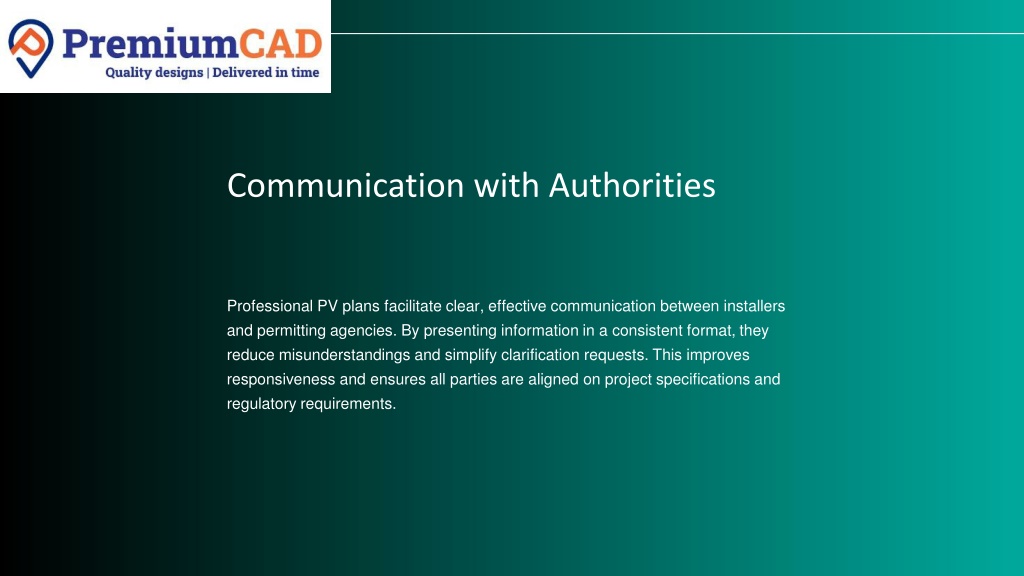 PremiumCAD
Quality designs | Delivered in time

Communication with Authorities

Professional PV plans facilitate clear, effective communication between installers and permitting agencies. By presenting information in a consistent format, they reduce misunderstandings and simplify clarification requests. This improves responsiveness and ensures all parties are aligned on project specifications and regulatory requirements.